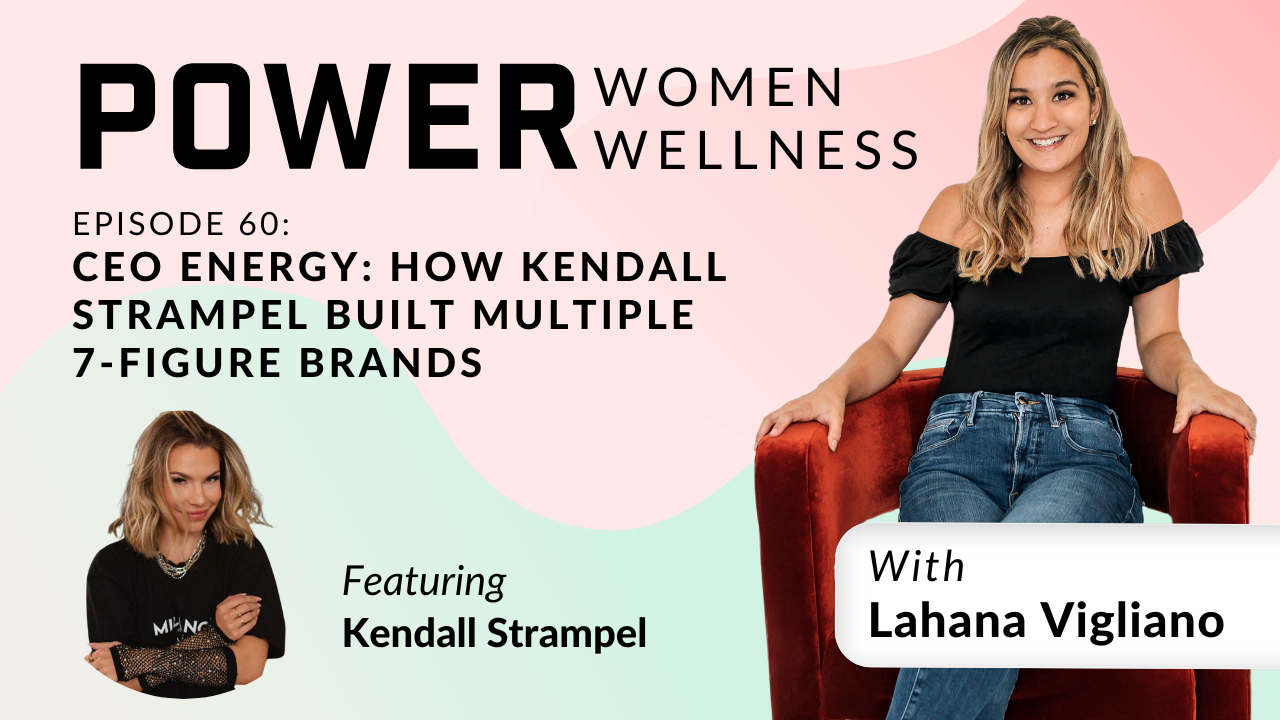 POWER WOMEN WELLNESS

EPISODE 60:
CEO ENERGY: HOW KENDALL STRAMPEL BUILT MULTIPLE 7-FIGURE BRANDS

Featuring
Kendall Strampel

With
Lahana Vigliano